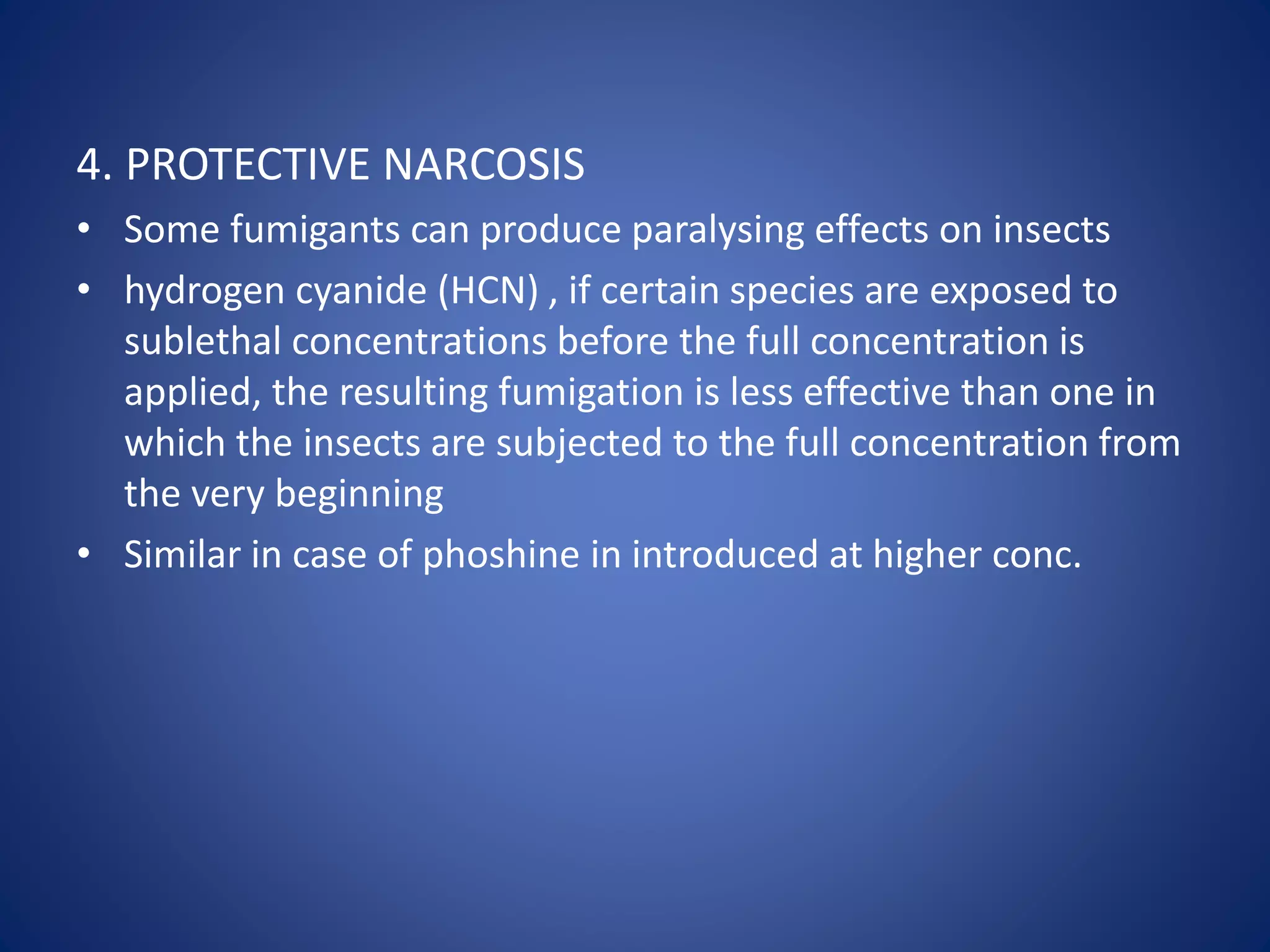 4. PROTECTIVE NARCOSIS

• Some fumigants can produce paralysing effects on insects
• hydrogen cyanide (HCN) , if certain species are exposed to sublethal concentrations before the full concentration is applied, the resulting fumigation is less effective than one in which the insects are subjected to the full concentration from the very beginning
• Similar in case of phoshine in introduced at higher conc.